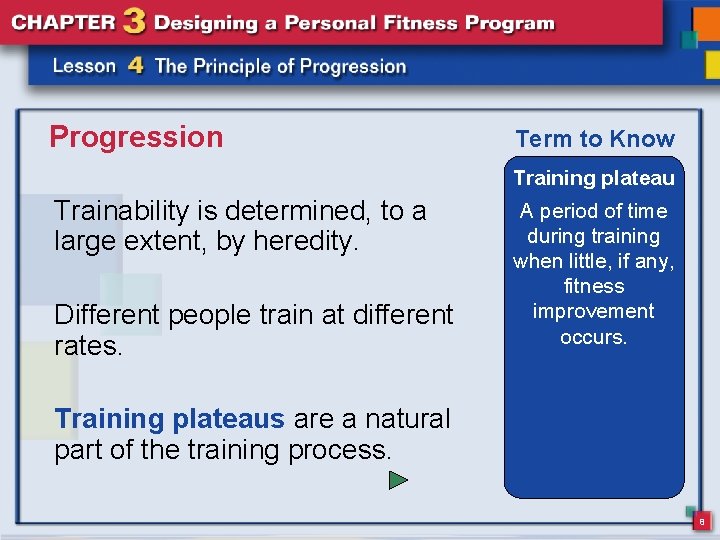 CHAPTER 3 Designing a Personal Fitness Program

Lesson 4 The Principle of Progression

Progression

Trainability is determined, to a large extent, by heredity.

Different people train at different rates.

Training plateaus are a natural part of the training process.

Term to Know

Training plateau

A period of time during training when little, if any, fitness improvement occurs.

8